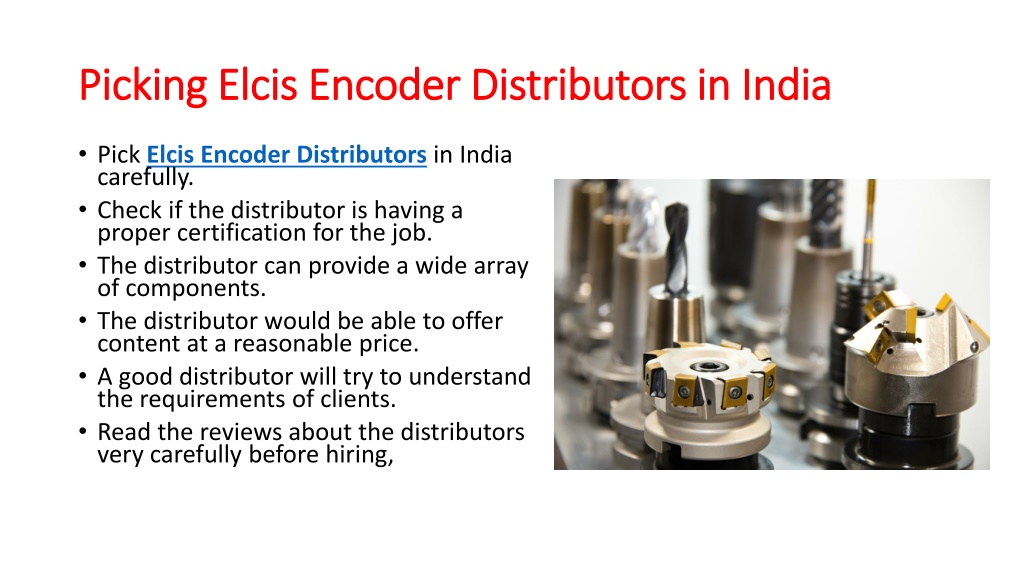 Picking Elcis Encoder Distributors in India

• Pick Elcis Encoder Distributors in India carefully.
• Check if the distributor is having a proper certification for the job.
• The distributor can provide a wide array of components.
• The distributor would be able to offer content at a reasonable price.
• A good distributor will try to understand the requirements of clients.
• Read the reviews about the distributors very carefully before hiring,